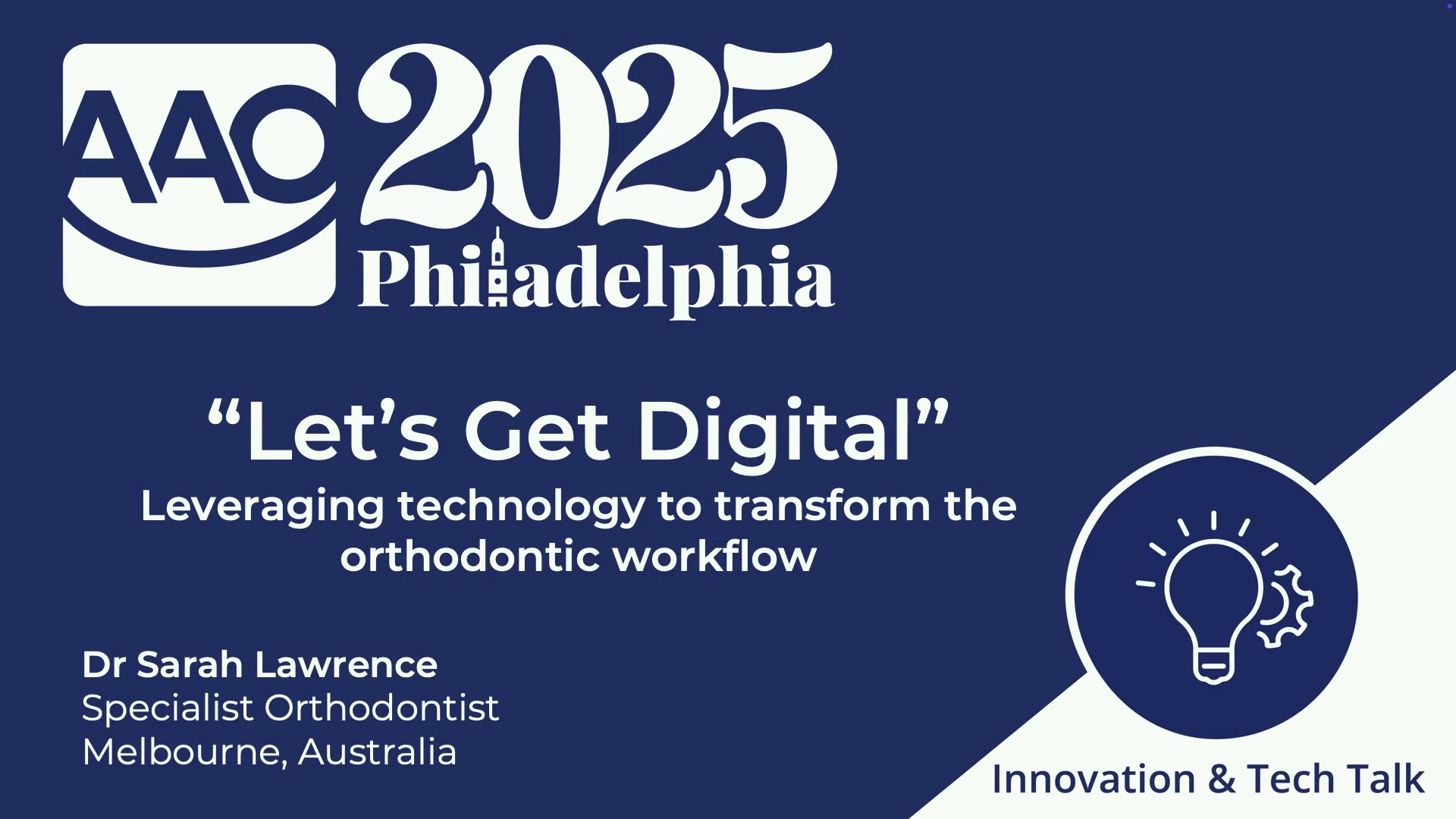 AAO 2025 Philadelphia

“Let’s Get Digital”

Leveraging technology to transform the orthodontic workflow

Dr Sarah Lawrence
Specialist Orthodontist
Melbourne, Australia

Innovation & Tech Talk